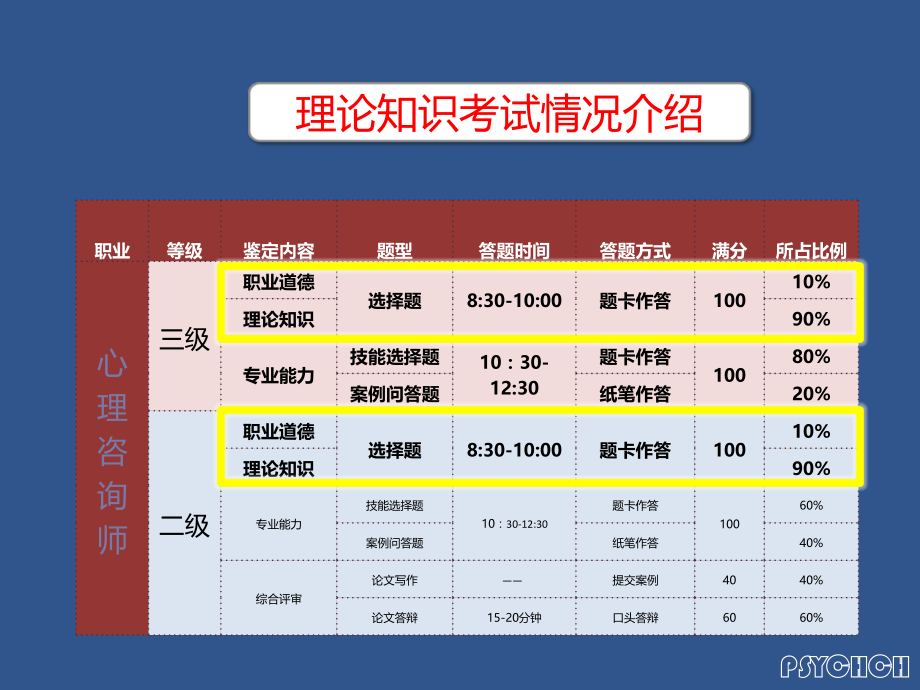 理论知识考试情况介绍

| 职业 | 等级 | 鉴定内容 | 题型 | 答题时间 | 答题方式 | 满分 | 所占比例 |
|---|---|---|---|---|---|---|---|
| 心理咨询师 | 三级 | 职业道德 | 选择题 | 8:30-10:00 | 题卡作答 | 100 | 10% |
| | | 理论知识 | | | | | 90% |
| | | 专业能力 | 技能选择题 | 10：30-12:30 | 题卡作答 | 100 | 80% |
| | | | 案例问答题 | | 纸笔作答 | | 20% |
| | 二级 | 职业道德 | 选择题 | 8:30-10:00 | 题卡作答 | 100 | 10% |
| | | 理论知识 | | | | | 90% |
| | | 专业能力 | 技能选择题 | 10：30-12:30 | 题卡作答 | 100 | 60% |
| | | | 案例问答题 | | 纸笔作答 | | 40% |
| | | 综合评审 | 论文写作 | —— | 提交案例 | 40 | 40% |
| | | | 论文答辩 | 15-20分钟 | 口头答辩 | 60 | 60% |

PSYCHCH